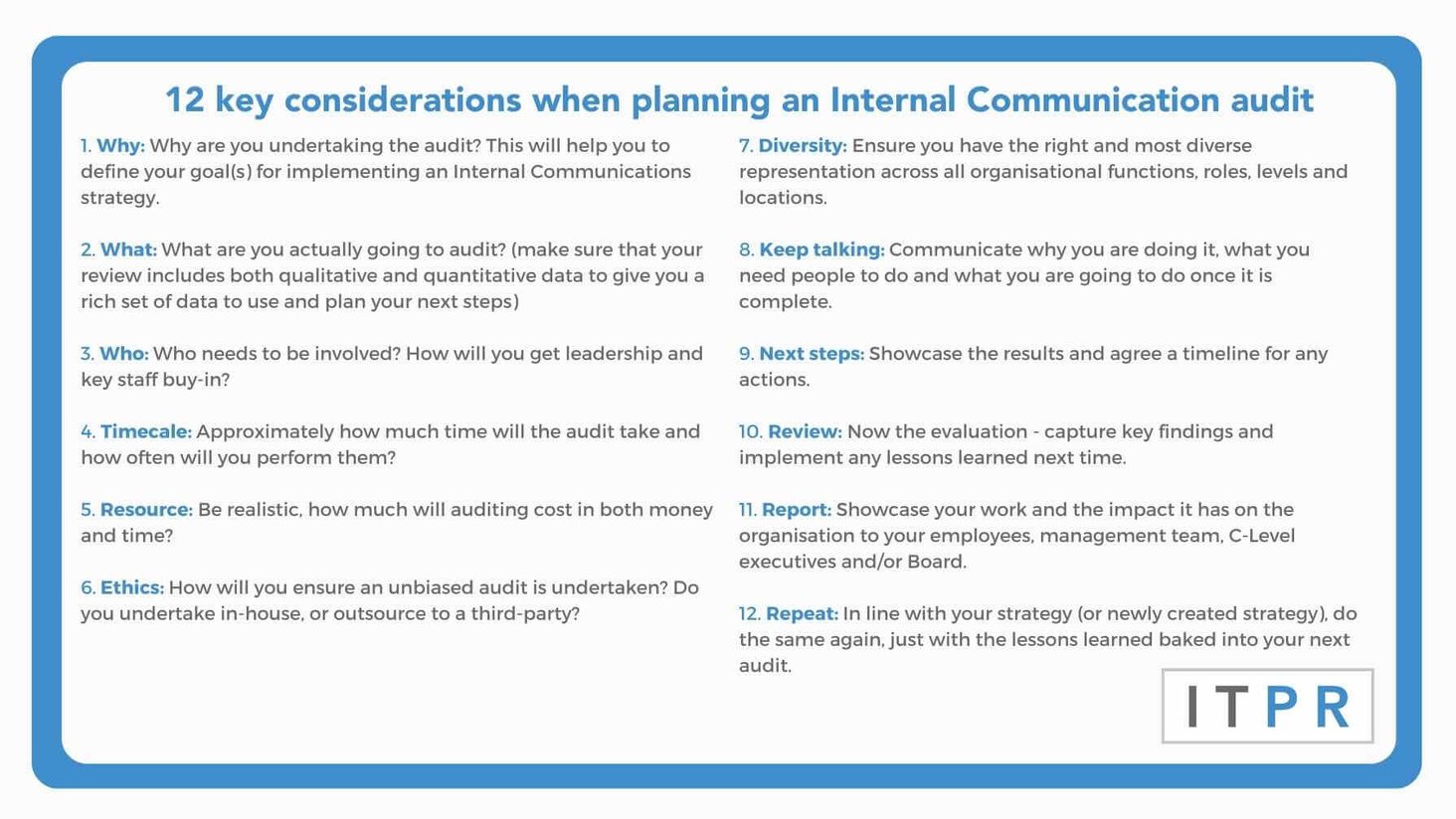 12 key considerations when planning an Internal Communication audit

1. Why: Why are you undertaking the audit? This will help you to define your goal(s) for implementing an Internal Communications strategy.

2. What: What are you actually going to audit? (make sure that your review includes both qualitative and quantitative data to give you a rich set of data to use and plan your next steps)

3. Who: Who needs to be involved? How will you get leadership and key staff buy-in?

4. Timecale: Approximately how much time will the audit take and how often will you perform them?

5. Resource: Be realistic, how much will auditing cost in both money and time?

6. Ethics: How will you ensure an unbiased audit is undertaken? Do you undertake in-house, or outsource to a third-party?

7. Diversity: Ensure you have the right and most diverse representation across all organisational functions, roles, levels and locations.

8. Keep talking: Communicate why you are doing it, what you need people to do and what you are going to do once it is complete.

9. Next steps: Showcase the results and agree a timeline for any actions.

10. Review: Now the evaluation - capture key findings and implement any lessons learned next time.

11. Report: Showcase your work and the impact it has on the organisation to your employees, management team, C-Level executives and/or Board.

12. Repeat: In line with your strategy (or newly created strategy), do the same again, just with the lessons learned baked into your next audit.

ITPR